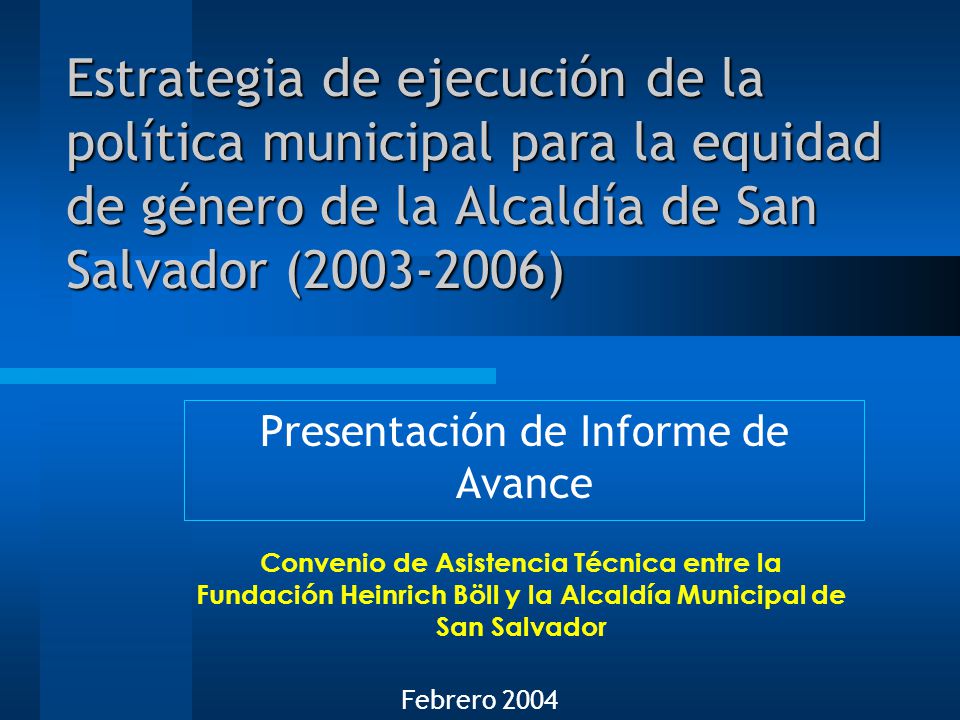 Estrategia de ejecución de la política municipal para la equidad de género de la Alcaldía de San Salvador (2003-2006)

Presentación de Informe de Avance

Convenio de Asistencia Técnica entre la Fundación Heinrich Böll y la Alcaldía Municipal de San Salvador

Febrero 2004